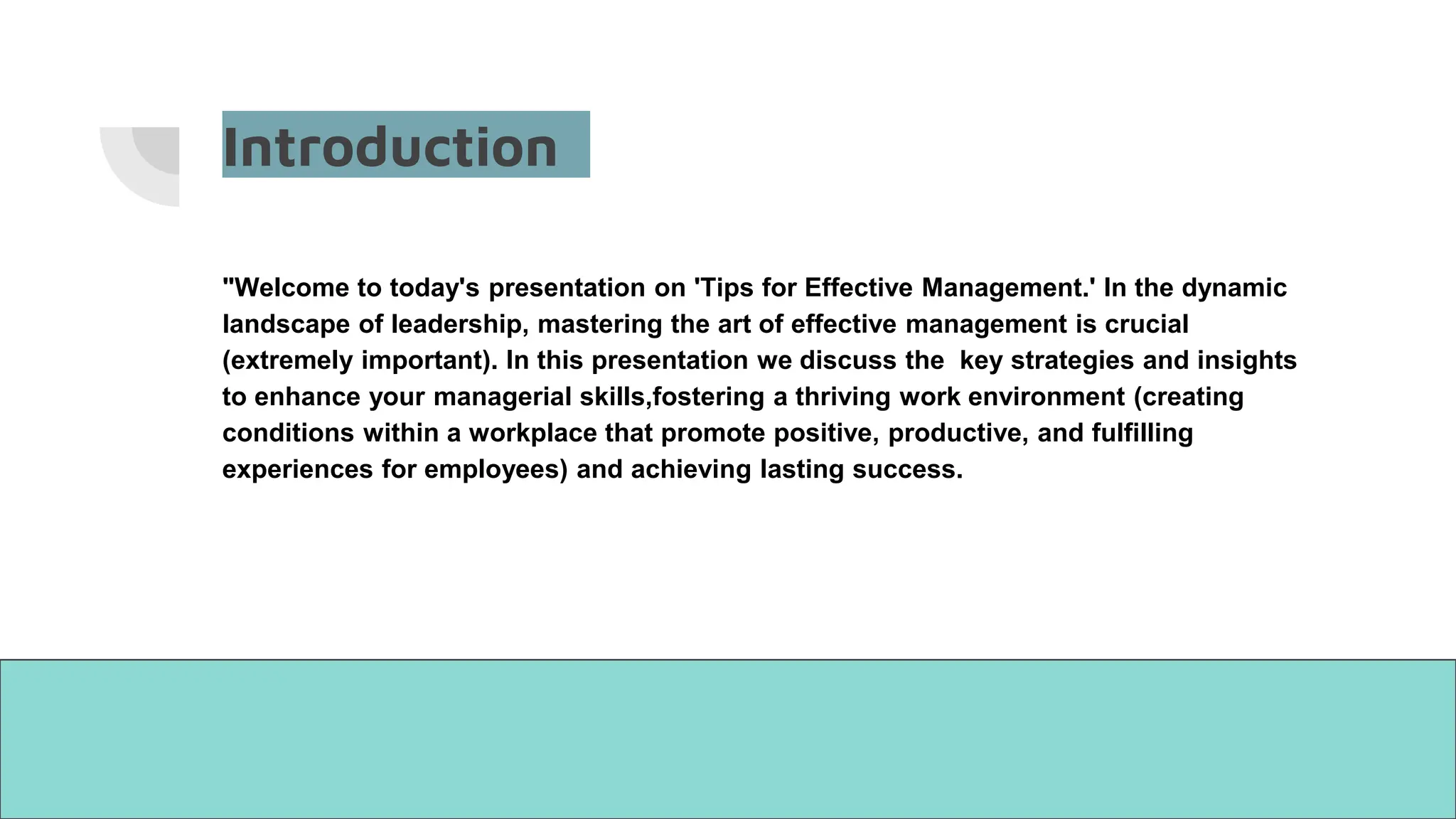 Introduction

"Welcome to today's presentation on 'Tips for Effective Management.' In the dynamic landscape of leadership, mastering the art of effective management is crucial (extremely important). In this presentation we discuss the  key strategies and insights to enhance your managerial skills,fostering a thriving work environment (creating conditions within a workplace that promote positive, productive, and fulfilling experiences for employees) and achieving lasting success.